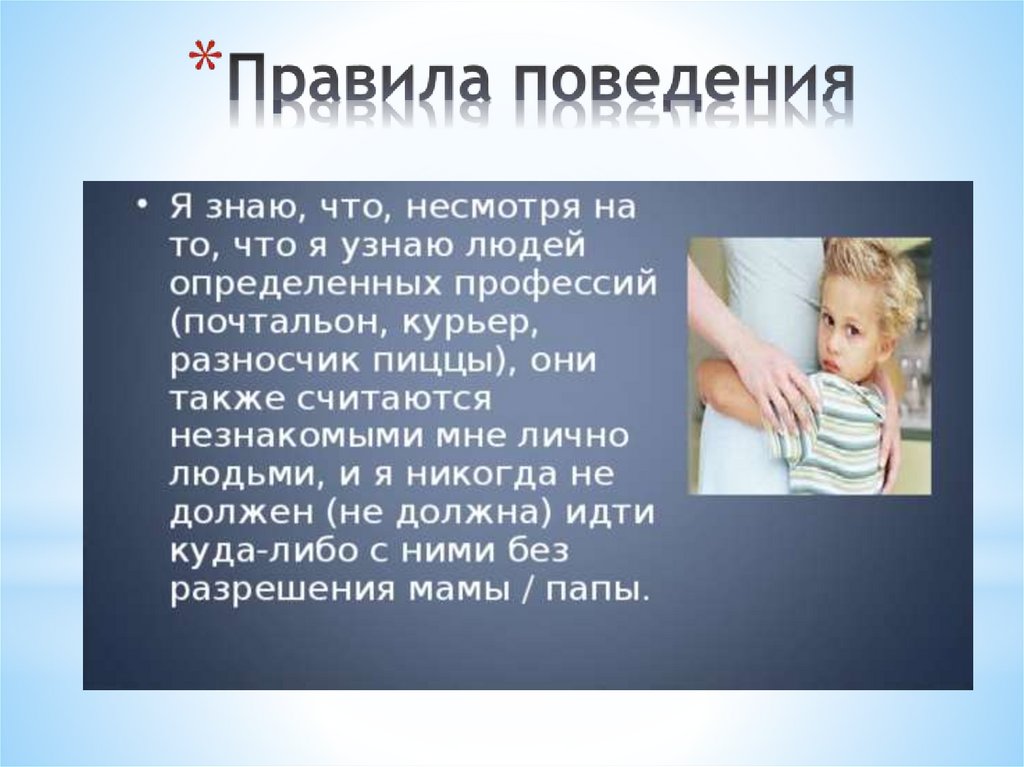 *Правила поведения

• Я знаю, что, несмотря на то, что я узнаю людей определенных профессий (почтальон, курьер, разносчик пиццы), они также считаются незнакомыми мне лично людьми, и я никогда не должен (не должна) идти куда-либо с ними без разрешения мамы / папы.